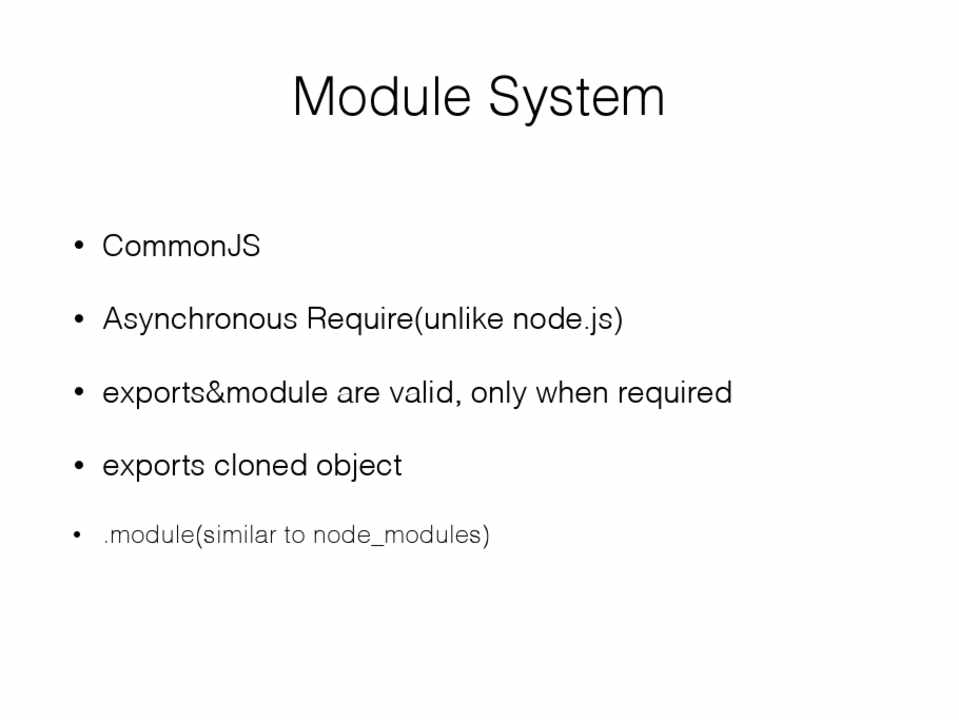 Module System

• CommonJS

• Asynchronous Require(unlike node.js)

• exports&module are valid, only when required

• exports cloned object

• .module(similar to node_modules)